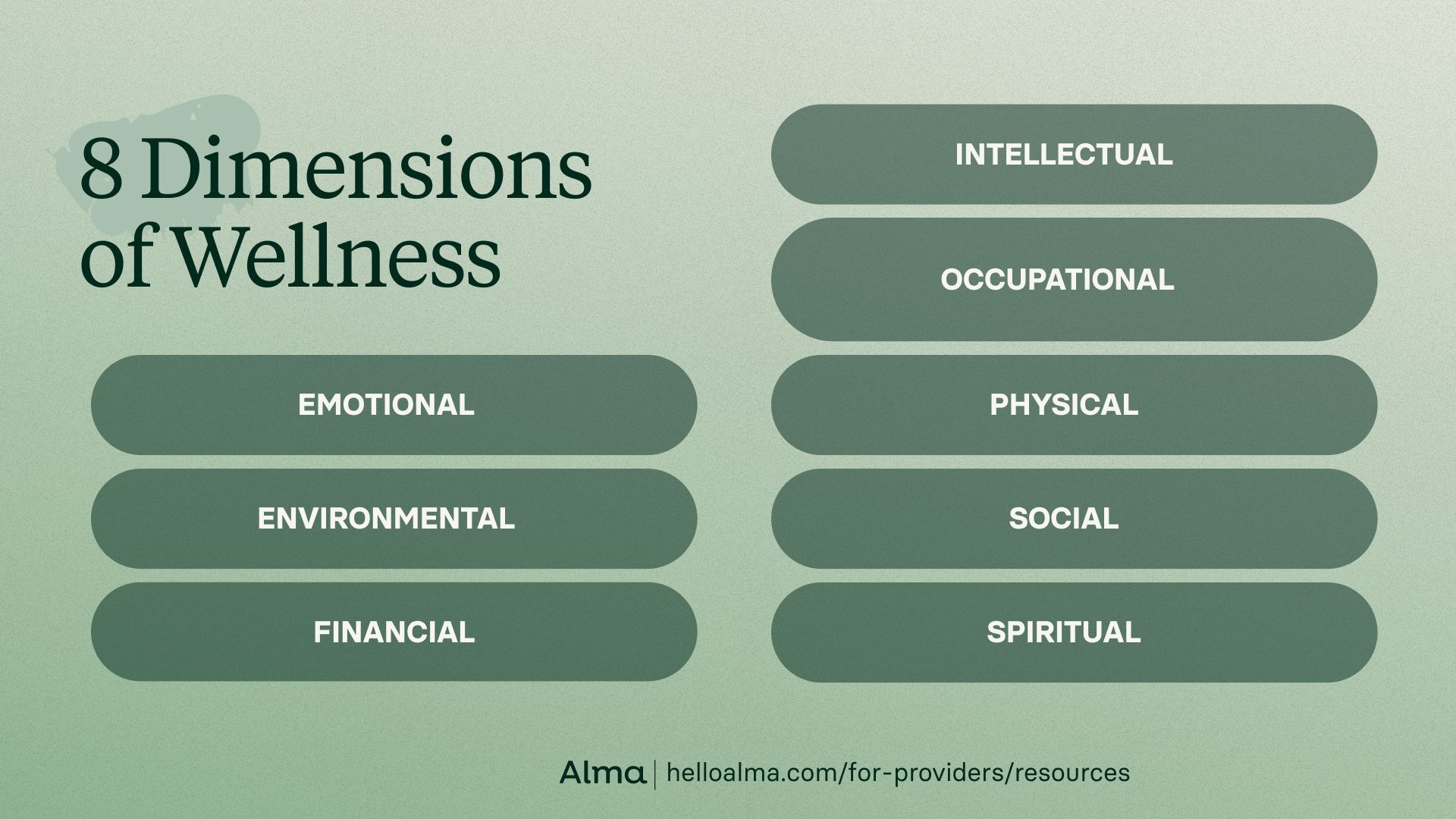 8 Dimensions of Wellness

EMOTIONAL

ENVIRONMENTAL

FINANCIAL

INTELLECTUAL

OCCUPATIONAL

PHYSICAL

SOCIAL

SPIRITUAL

Alma | helloalma.com/for-providers/resources